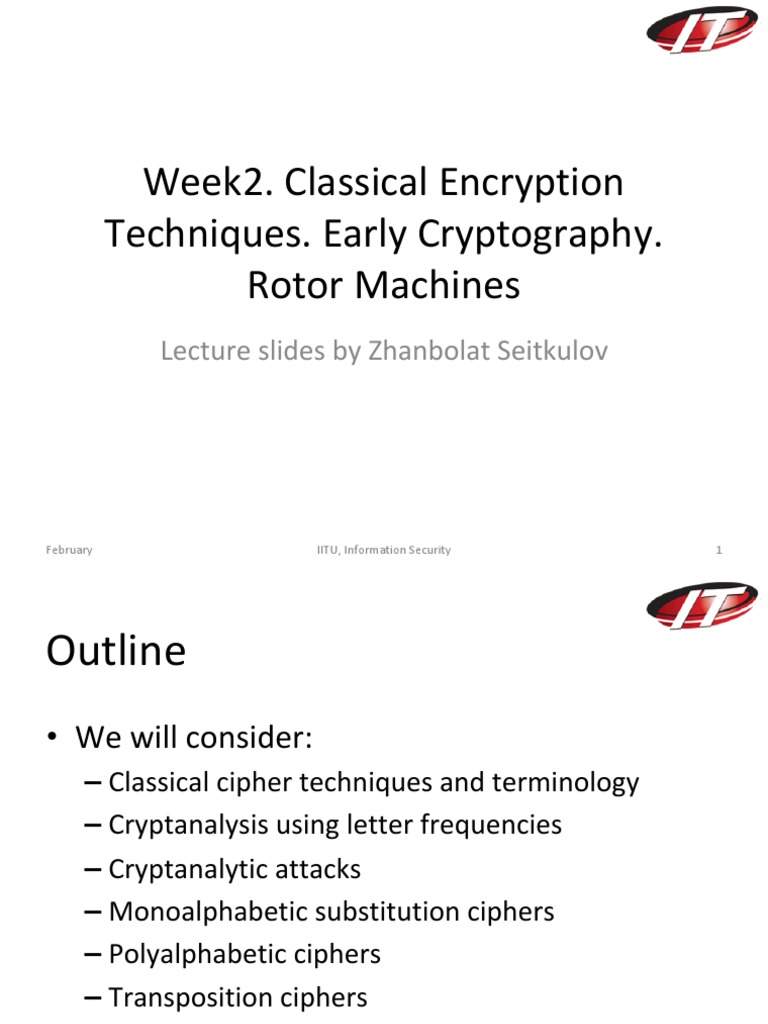 IT

Week2. Classical Encryption Techniques. Early Cryptography. Rotor Machines

Lecture slides by Zhanbolat Seitkulov

February

IITU, Information Security

1

IT

Outline

• We will consider:
– Classical cipher techniques and terminology
– Cryptanalysis using letter frequencies
– Cryptanalytic attacks
– Monoalphabetic substitution ciphers
– Polyalphabetic ciphers
– Transposition ciphers